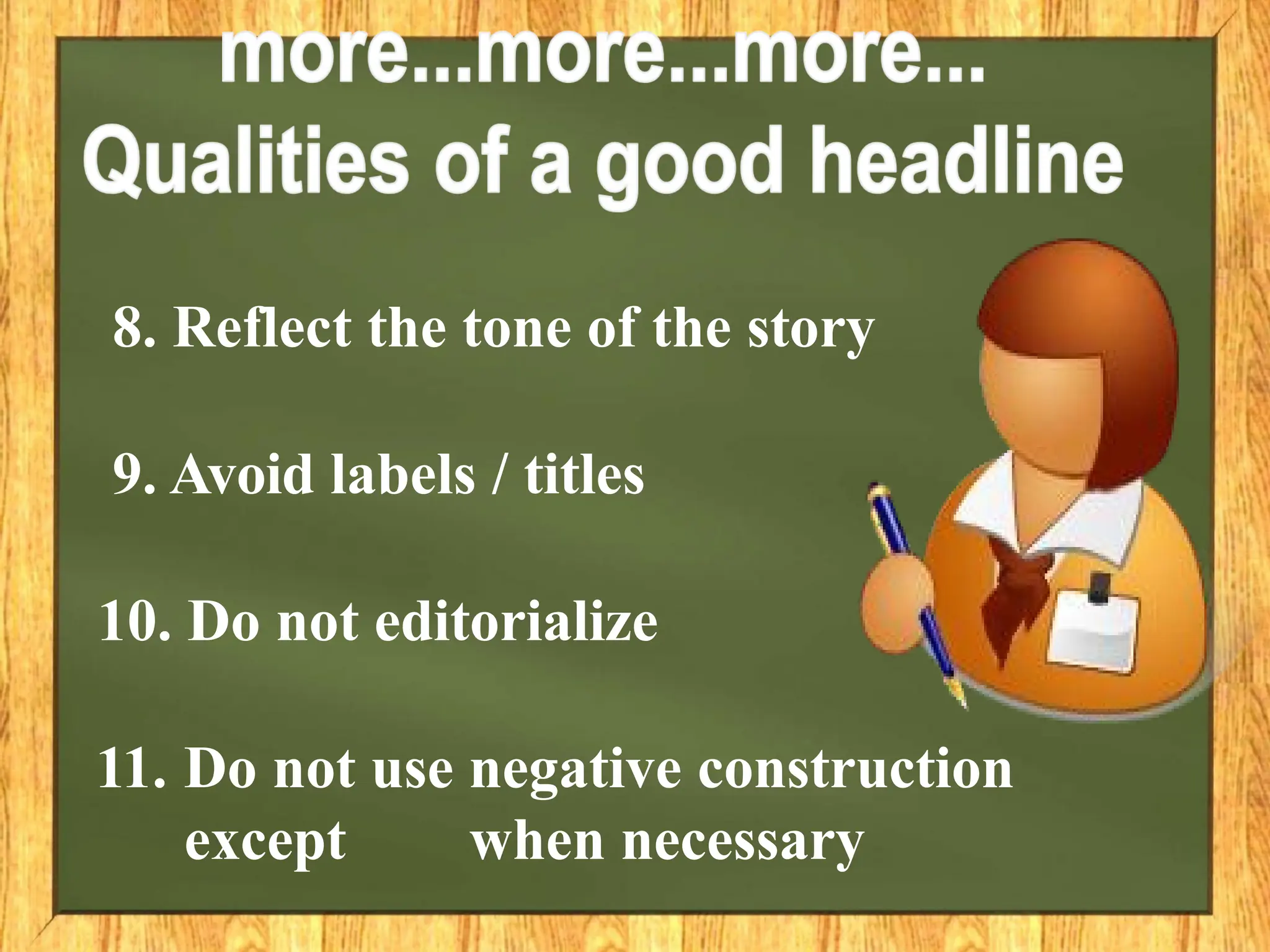 more...more...more...
Qualities of a good headline

8. Reflect the tone of the story

9. Avoid labels / titles

10. Do not editorialize

11. Do not use negative construction except when necessary